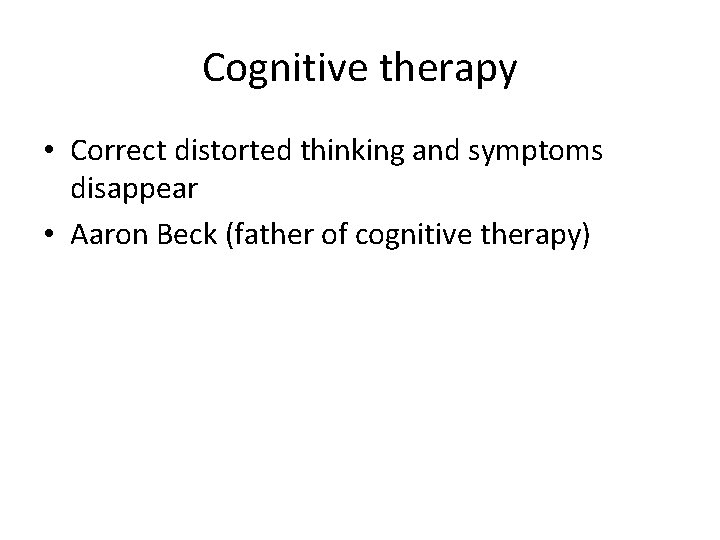 Cognitive therapy

• Correct distorted thinking and symptoms disappear
• Aaron Beck (father of cognitive therapy)